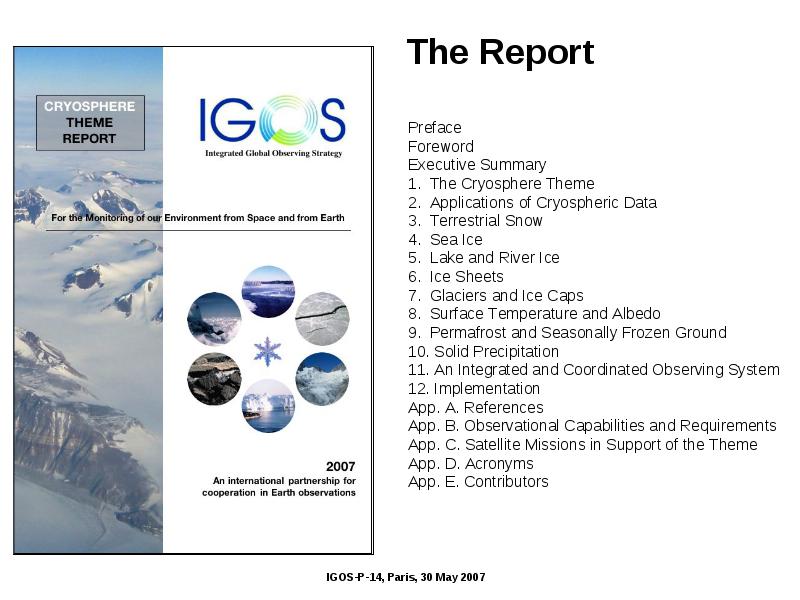 CRYOSPHERE THEME REPORT

IGOS
Integrated Global Observing Strategy

For the Monitoring of our Environment from Space and from Earth

2007
An international partnership for cooperation in Earth observations

The Report

Preface
Foreword
Executive Summary
1. The Cryosphere Theme
2. Applications of Cryospheric Data
3. Terrestrial Snow
4. Sea Ice
5. Lake and River Ice
6. Ice Sheets
7. Glaciers and Ice Caps
8. Surface Temperature and Albedo
9. Permafrost and Seasonally Frozen Ground
10. Solid Precipitation
11. An Integrated and Coordinated Observing System
12. Implementation
App. A. References
App. B. Observational Capabilities and Requirements
App. C. Satellite Missions in Support of the Theme
App. D. Acronyms
App. E. Contributors

IGOS-P-14, Paris, 30 May 2007